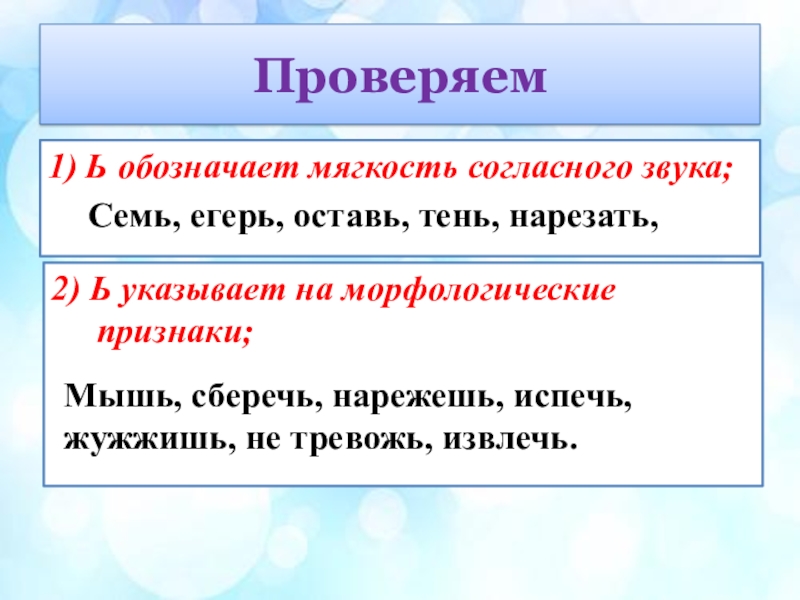 Проверяем

1) Ь обозначает мягкость согласного звука;

Семь, егерь, оставь, тень, нарезать,

2) Ь указывает на морфологические признаки;

Мышь, сберечь, нарежешь, испечь, жужжишь, не тревожь, извлечь.